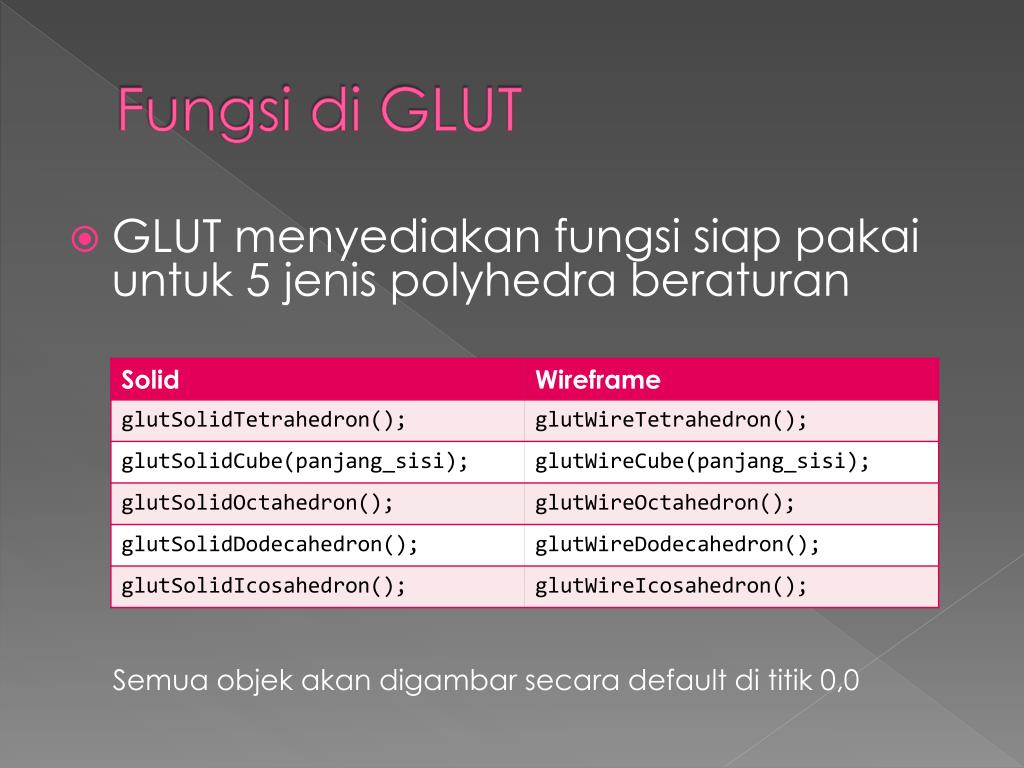 Fungsi di GLUT

GLUT menyediakan fungsi siap pakai untuk 5 jenis polyhedra beraturan

| Solid | Wireframe |
|---|---|
| glutSolidTetrahedron(); | glutWireTetrahedron(); |
| glutSolidCube(panjang_sisi); | glutWireCube(panjang_sisi); |
| glutSolidOctahedron(); | glutWireOctahedron(); |
| glutSolidDodecahedron(); | glutWireDodecahedron(); |
| glutSolidIcosahedron(); | glutWireIcosahedron(); |

Semua objek akan digambar secara default di titik 0,0